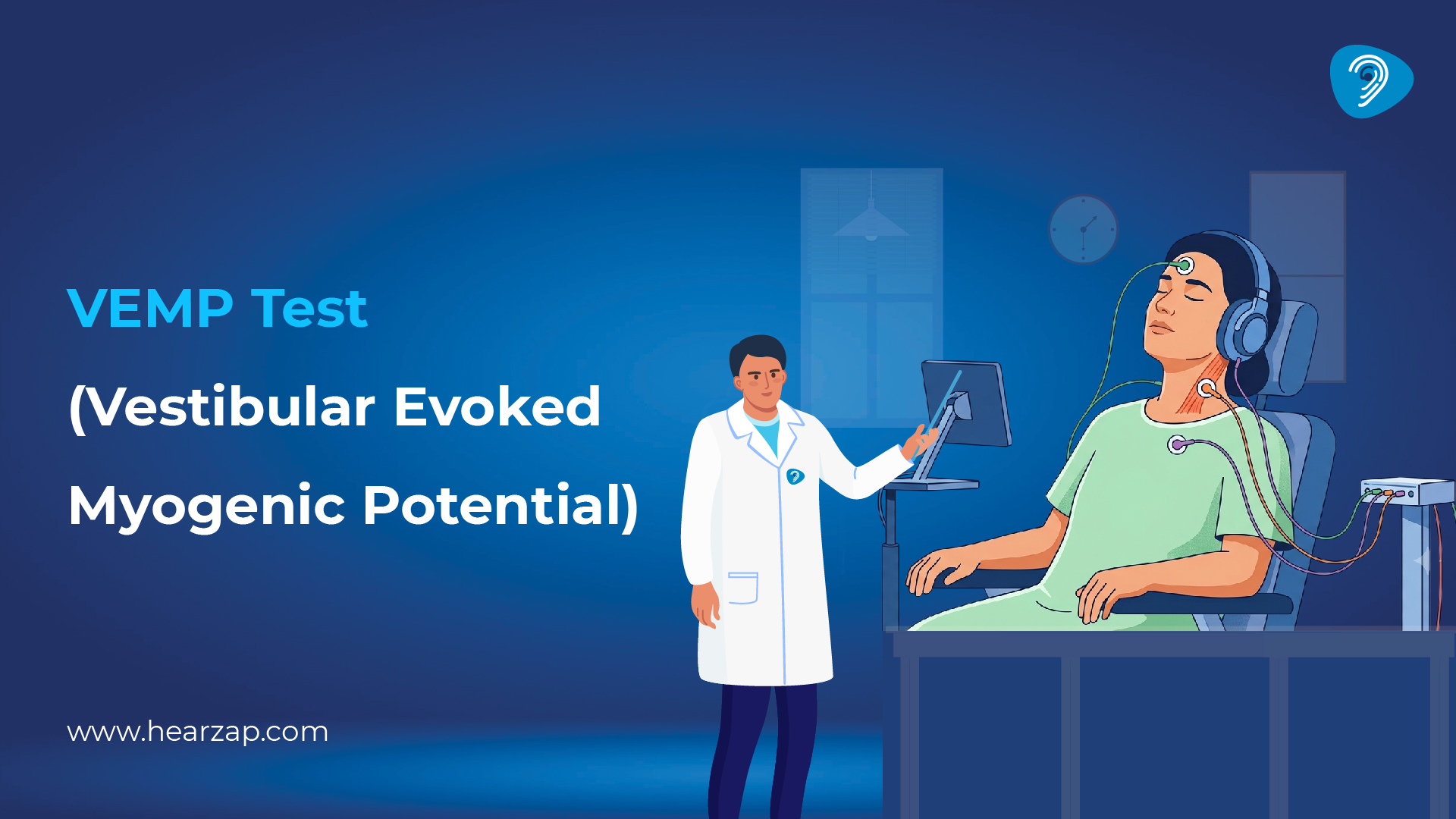 VEMP Test

(Vestibular Evoked Myogenic Potential)

www.hearzap.com